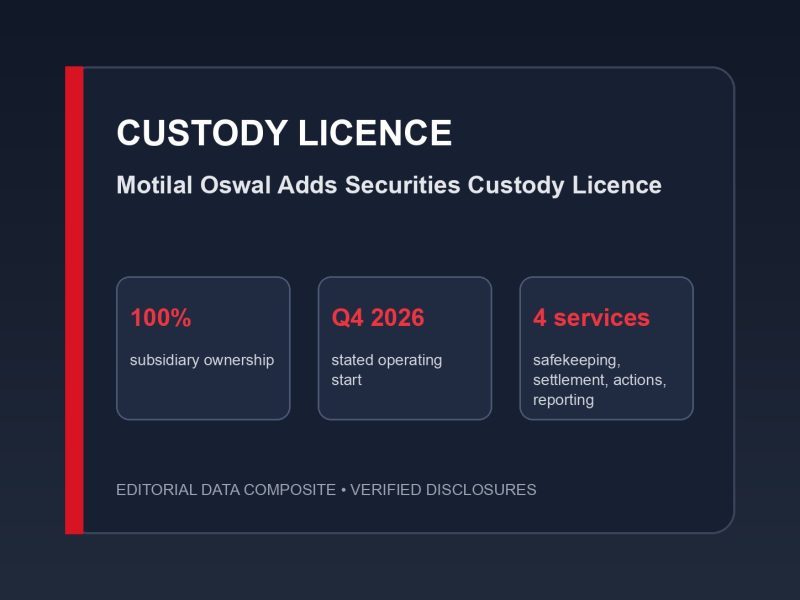 CUSTODY LICENCE

Motilal Oswal Adds Securities Custody Licence

100%

subsidiary ownership

Q4 2026

stated operating start

4 services

safekeeping, settlement, actions, reporting

EDITORIAL DATA COMPOSITE • VERIFIED DISCLOSURES